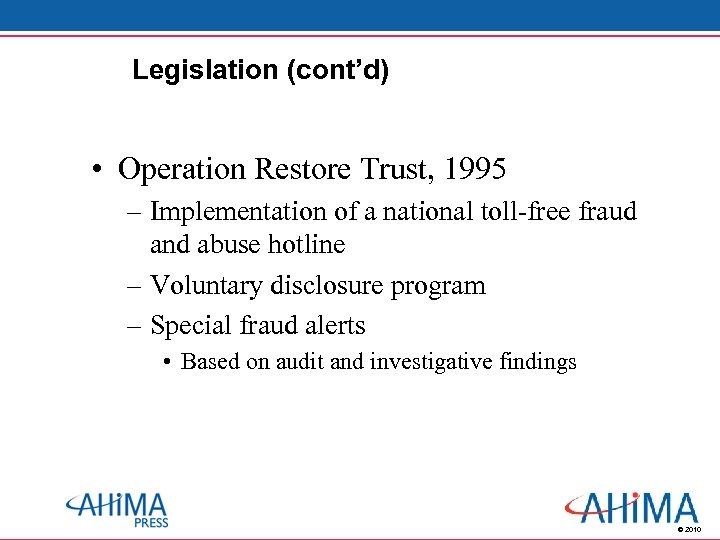 Legislation (cont’d)

• Operation Restore Trust, 1995
– Implementation of a national toll-free fraud and abuse hotline
– Voluntary disclosure program
– Special fraud alerts
• Based on audit and investigative findings

AHIMA PRESS

AHIMA
© 2010